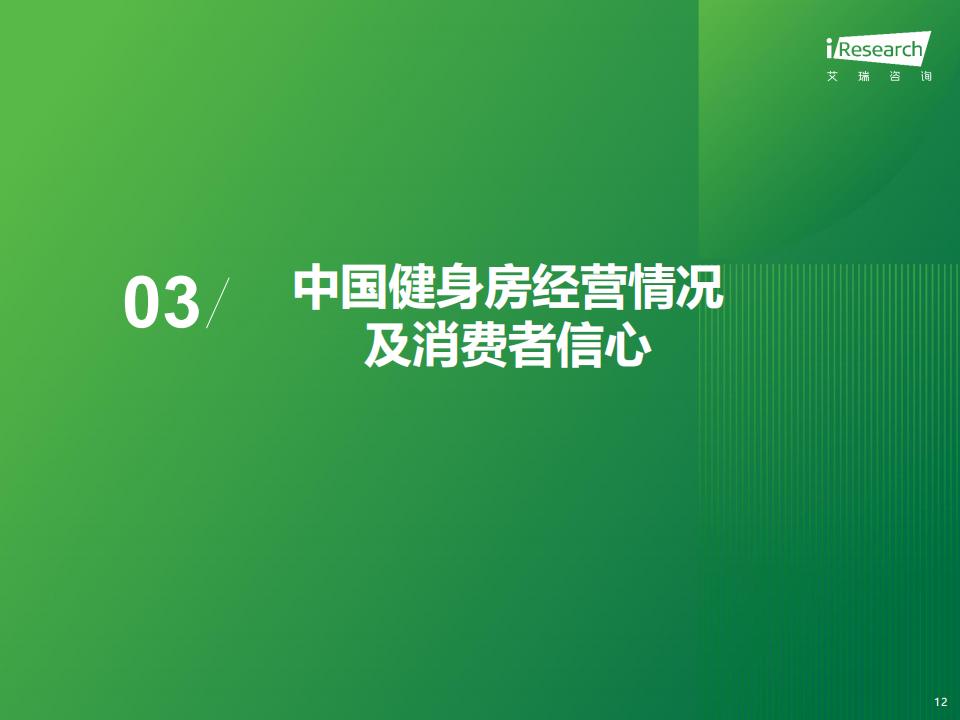 iResearch
艾瑞咨询

03/ 中国健身房经营情况及消费者信心

12